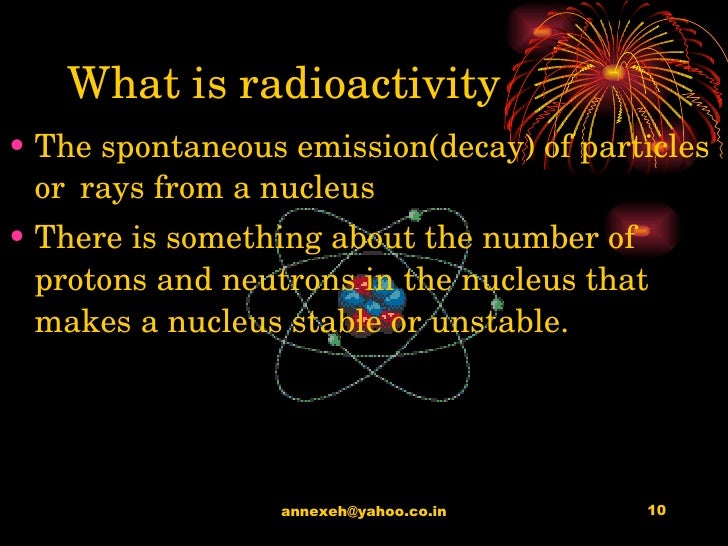 What is radioactivity

• The spontaneous emission(decay) of particles or rays from a nucleus

• There is something about the number of protons and neutrons in the nucleus that makes a nucleus stable or unstable.

annexeh@yahoo.co.in

10